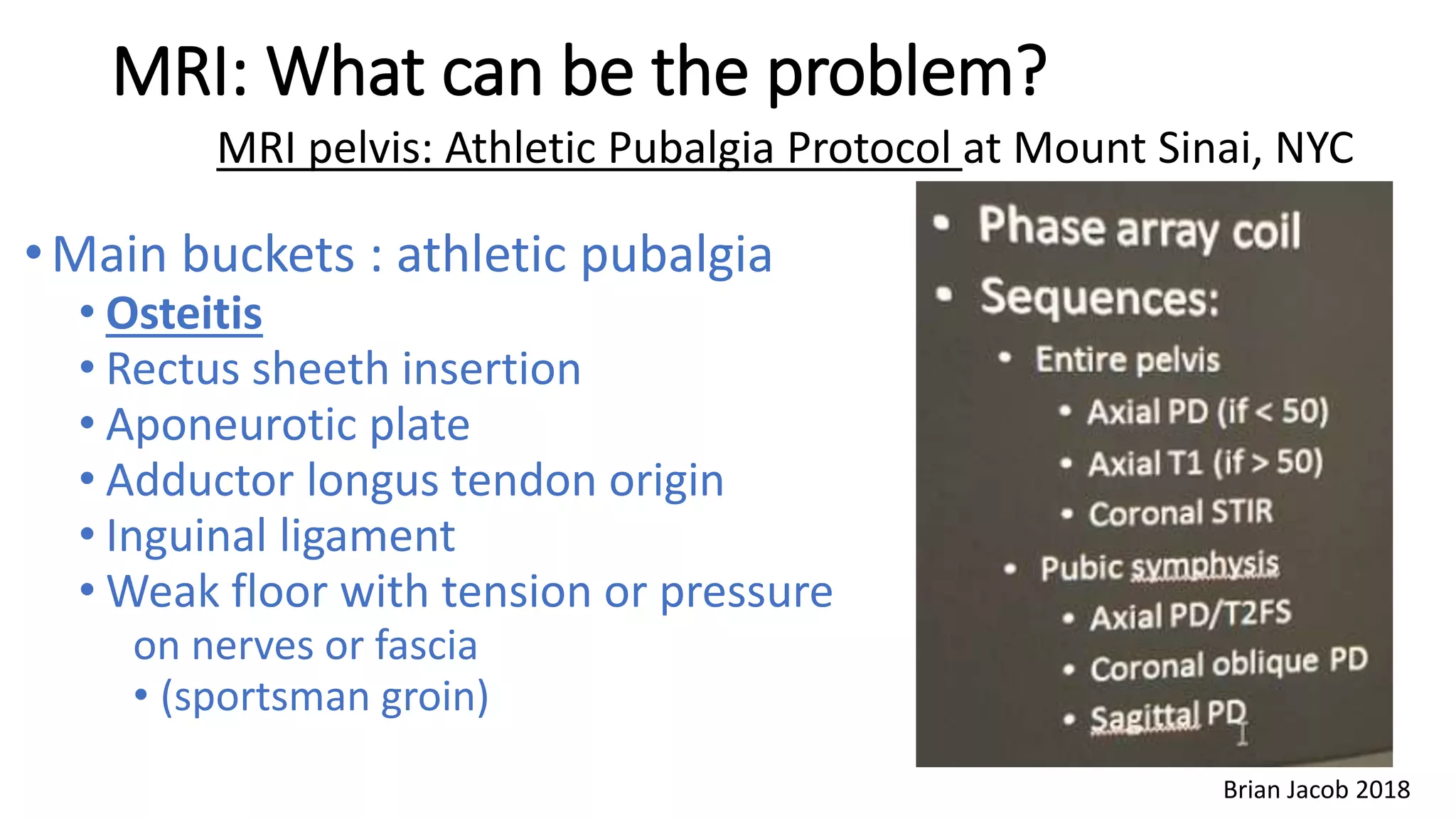 MRI: What can be the problem?

MRI pelvis: Athletic Pubalgia Protocol at Mount Sinai, NYC

• Main buckets : athletic pubalgia
  • Osteitis
  • Rectus sheeth insertion
  • Aponeurotic plate
  • Adductor longus tendon origin
  • Inguinal ligament
  • Weak floor with tension or pressure on nerves or fascia
    • (sportsman groin)

• Phase array coil
• Sequences:
  • Entire pelvis
    • Axial PD (if < 50)
    • Axial T1 (if > 50)
    • Coronal STIR
  • Pubic symphysis
    • Axial PD/T2FS
    • Coronal oblique PD
    • Sagittal PD

Brian Jacob 2018